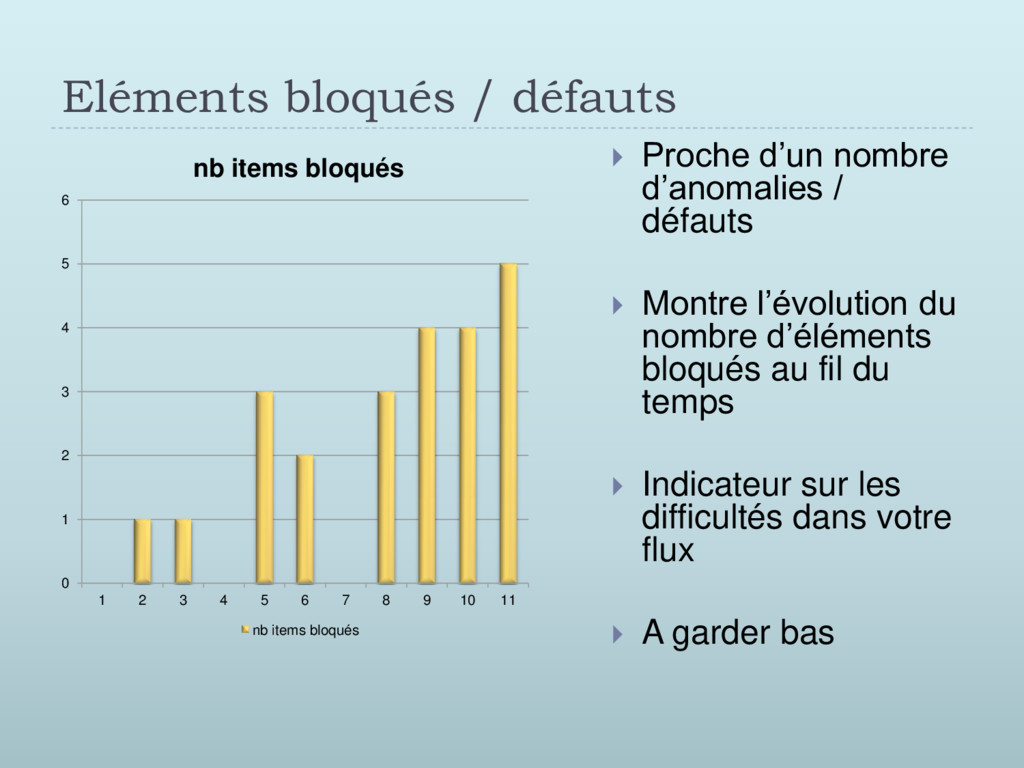 Eléments bloqués / défauts

nb items bloqués

6
5
4
3
2
1
0

1 2 3 4 5 6 7 8 9 10 11

nb items bloqués

Proche d’un nombre d’anomalies / défauts

Montre l’évolution du nombre d’éléments bloqués au fil du temps

Indicateur sur les difficultés dans votre flux

A garder bas